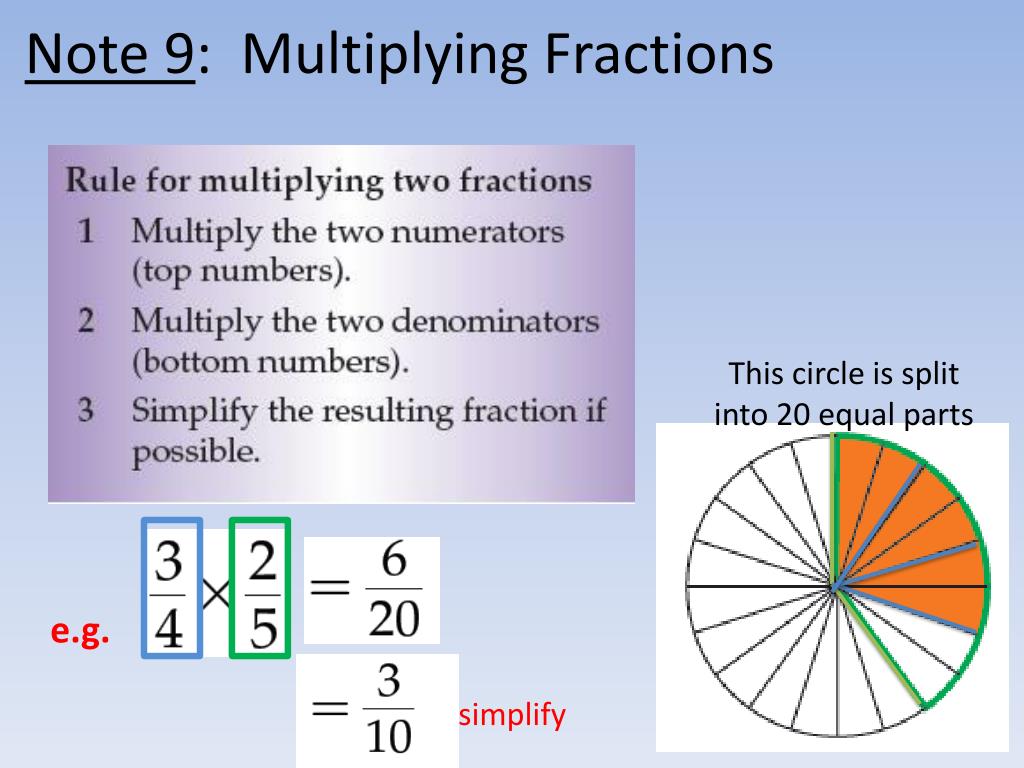 Note 9: Multiplying Fractions

Rule for multiplying two fractions
1 Multiply the two numerators (top numbers).
2 Multiply the two denominators (bottom numbers).
3 Simplify the resulting fraction if possible.

This circle is split into 20 equal parts

e.g. $\frac{3}{4} \times \frac{2}{5} = \frac{6}{20}$

$= \frac{3}{10}$ simplify